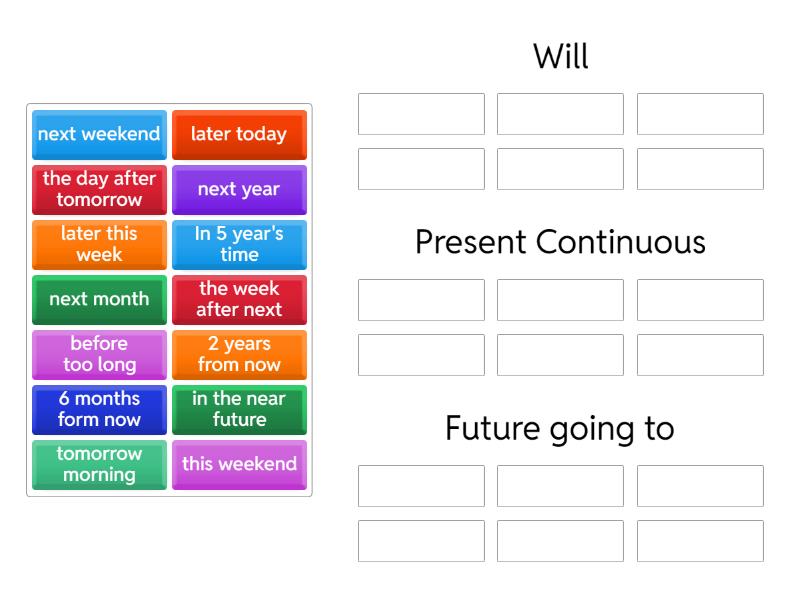 next weekend
later today
the day after tomorrow
next year
later this week
In 5 year's time
next month
the week after next
before too long
2 years from now
6 months form now
in the near future
tomorrow morning
this weekend

Will

Present Continuous

Future going to